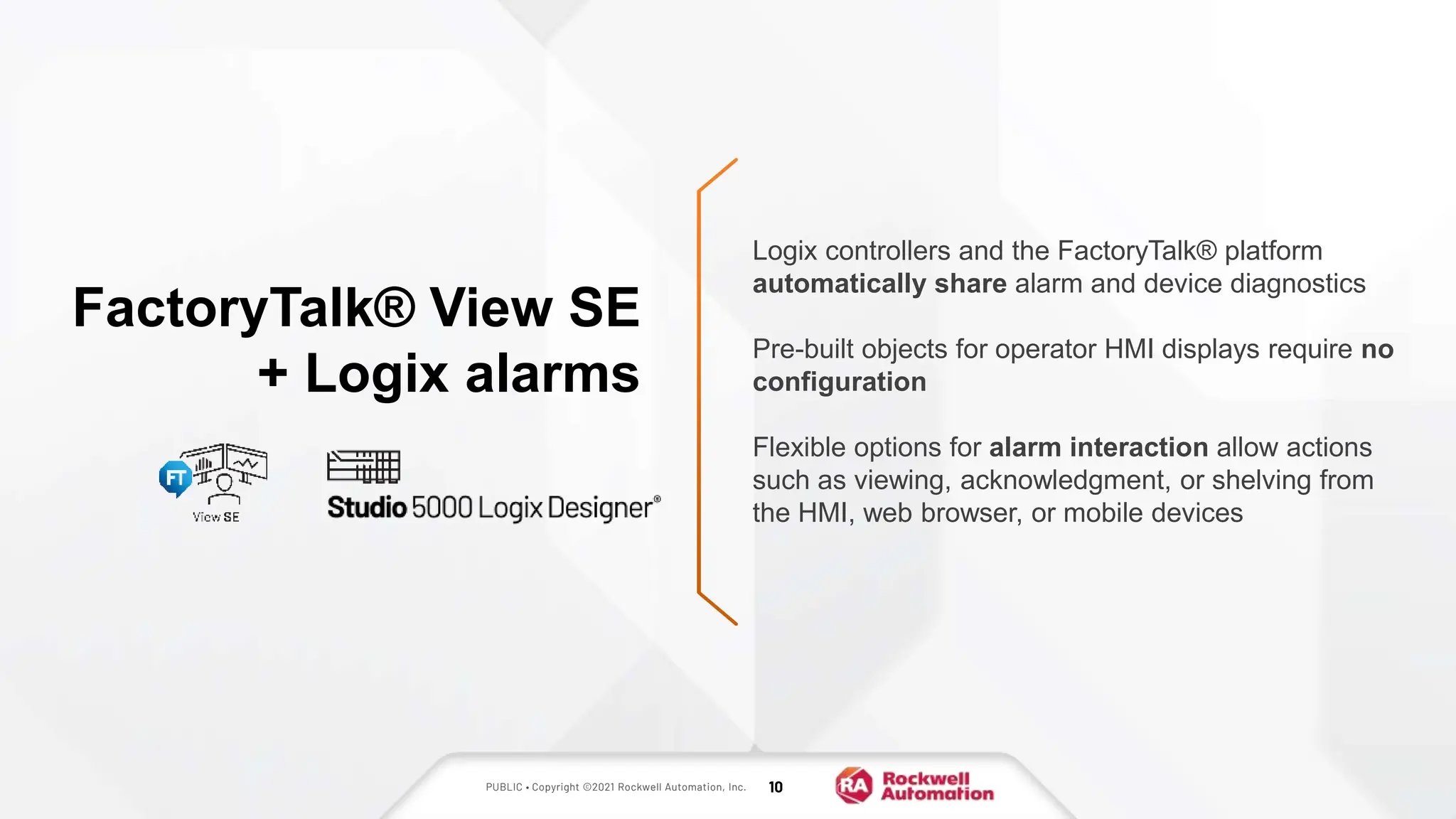 FactoryTalk® View SE + Logix alarms

FT

View SE

Studio 5000 Logix Designer®

Logix controllers and the FactoryTalk® platform automatically share alarm and device diagnostics

Pre-built objects for operator HMI displays require no configuration

Flexible options for alarm interaction allow actions such as viewing, acknowledgment, or shelving from the HMI, web browser, or mobile devices

PUBLIC • Copyright ©2021 Rockwell Automation, Inc. 10

RA Rockwell Automation